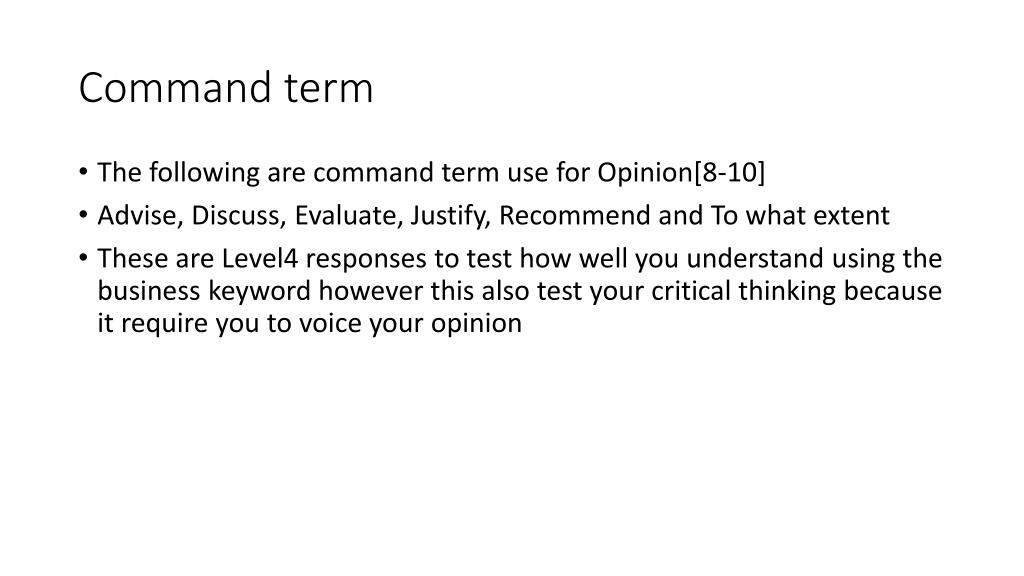 Command term

• The following are command term use for Opinion[8-10]
• Advise, Discuss, Evaluate, Justify, Recommend and To what extent
• These are Level4 responses to test how well you understand using the business keyword however this also test your critical thinking because it require you to voice your opinion